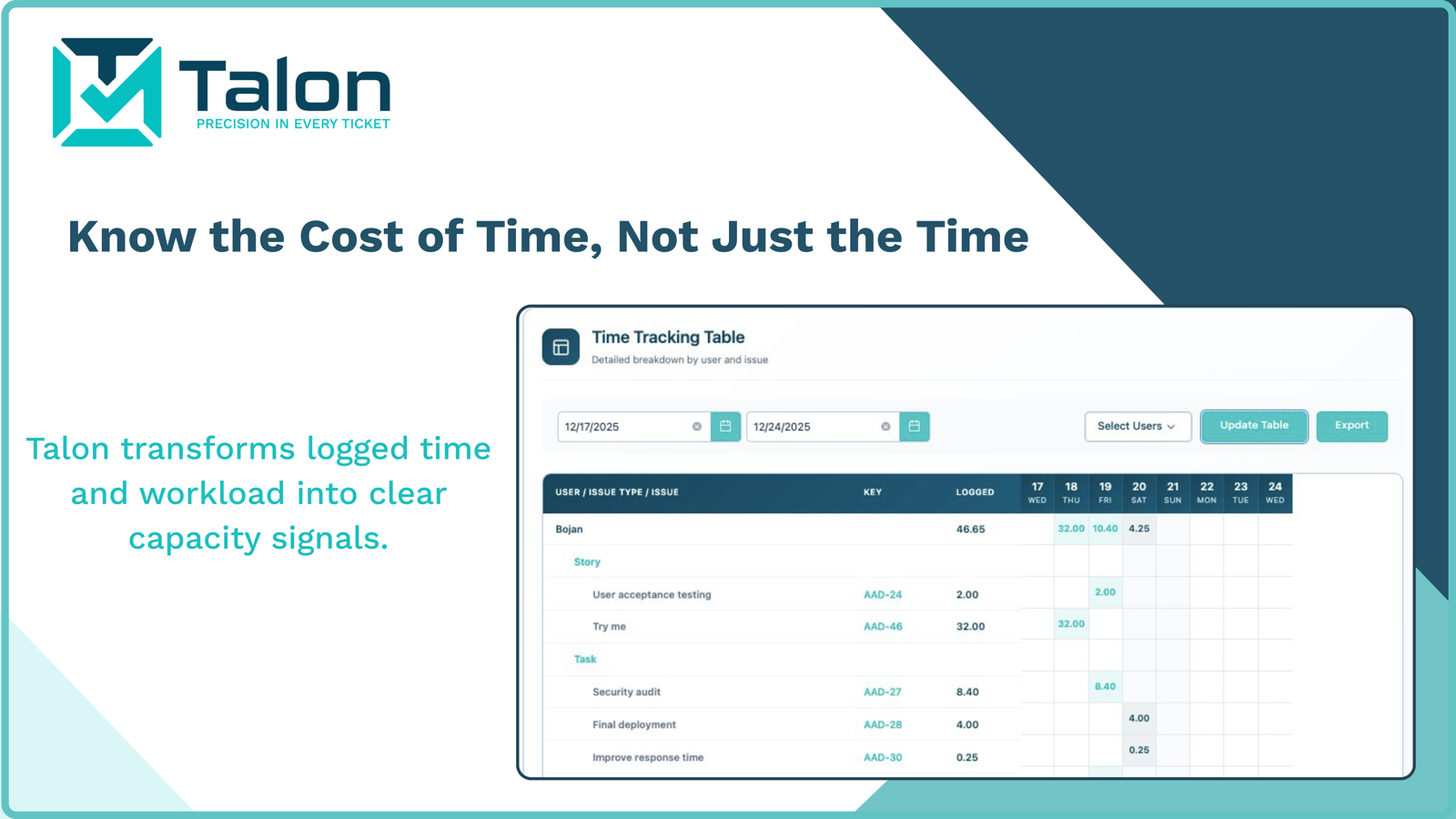 Talon
PRECISION IN EVERY TICKET

Know the Cost of Time, Not Just the Time

Talon transforms logged time and workload into clear capacity signals.

Time Tracking Table
Detailed breakdown by user and issue

12/17/2025
12/24/2025
Select Users
Update Table
Export

| USER / ISSUE TYPE / ISSUE | KEY | LOGGED | 17 WED | 18 THU | 19 FRI | 20 SAT | 21 SUN | 22 MON | 23 TUE | 24 WED |
|---|---|---|---|---|---|---|---|---|---|---|
| Bojan | | 46.65 | | 32.00 | 10.40 | 4.25 | | | | |
| Story | | | | | | | | | | |
| User acceptance testing | AAD-24 | 2.00 | | | 2.00 | | | | | |
| Try me | AAD-46 | 32.00 | | 32.00 | | | | | | |
| Task | | | | | | | | | | |
| Security audit | AAD-27 | 8.40 | | | 8.40 | | | | | |
| Final deployment | AAD-28 | 4.00 | | | | 4.00 | | | | |
| Improve response time | AAD-30 | 0.25 | | | | 0.25 | | | | |